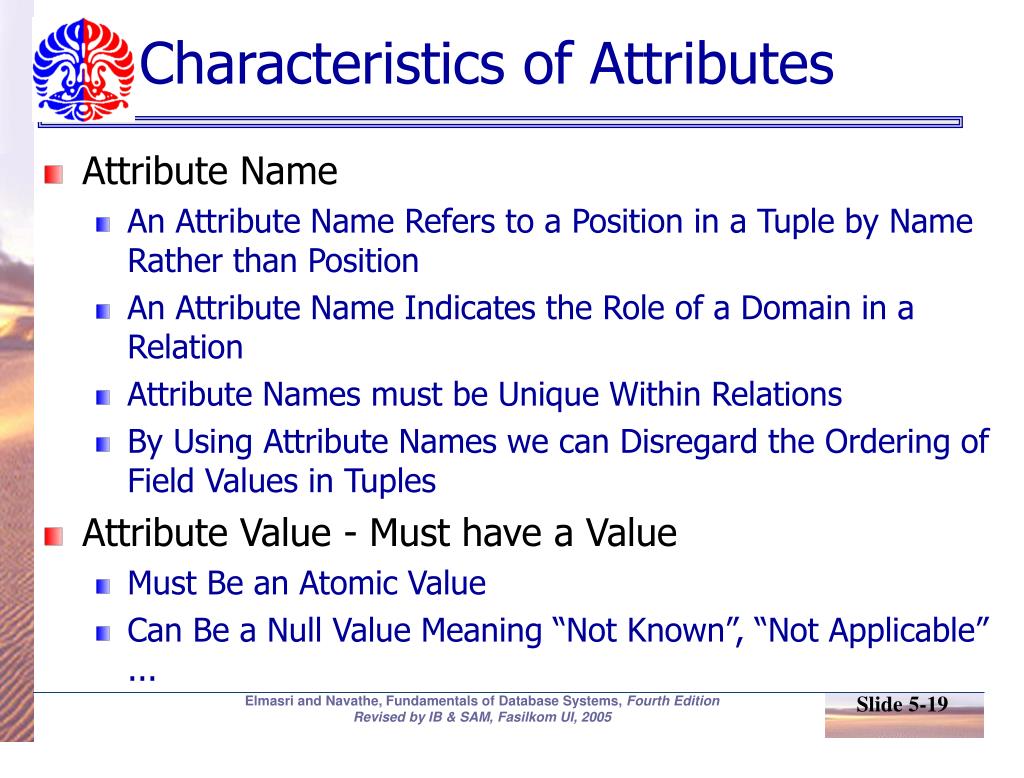 Characteristics of Attributes

Attribute Name

An Attribute Name Refers to a Position in a Tuple by Name Rather than Position

An Attribute Name Indicates the Role of a Domain in a Relation

Attribute Names must be Unique Within Relations

By Using Attribute Names we can Disregard the Ordering of Field Values in Tuples

Attribute Value - Must have a Value

Must Be an Atomic Value

Can Be a Null Value Meaning “Not Known”, “Not Applicable” ...

Elmasri and Navathe, Fundamentals of Database Systems, Fourth Edition
Revised by IB & SAM, Fasilkom UI, 2005

Slide 5-19